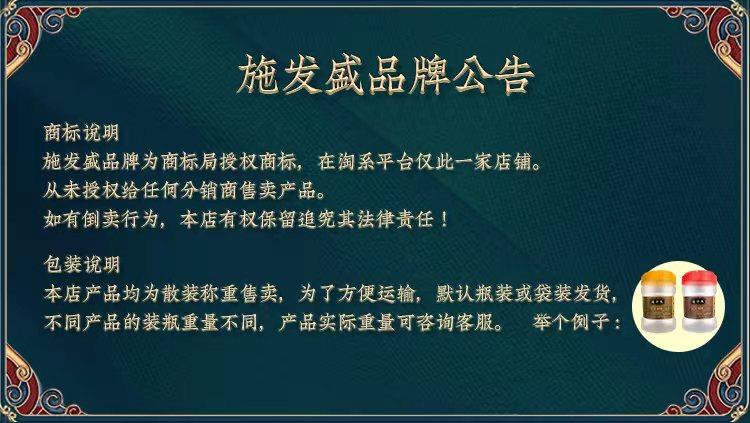 施发盛品牌公告

商标说明
施发盛品牌为商标局授权商标，在淘系平台仅此一家店铺。
从未授权给任何分销商售卖产品。
如有倒卖行为，本店有权保留追究其法律责任！

包装说明
本店产品均为散装称重售卖，为了方便运输，默认瓶装或袋装发货，
不同产品的装瓶重量不同，产品实际重量可咨询客服。 举个例子：